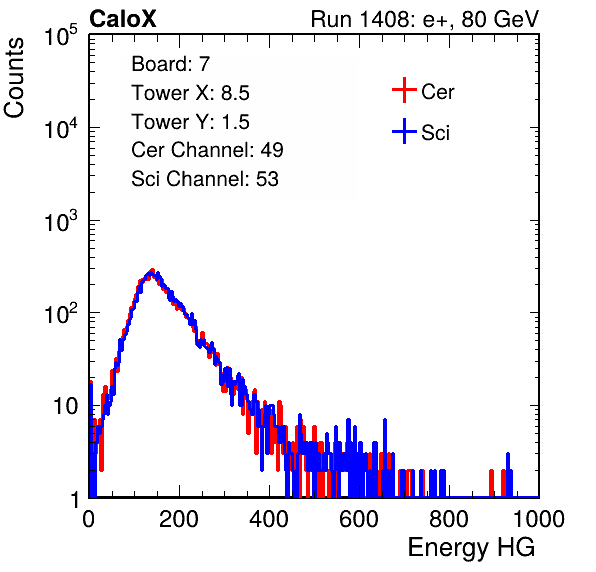 CaloX

Run 1408: e+, 80 GeV

Counts

$10^5$

$10^4$

$10^3$

$10^2$

10

1

Board: 7
Tower X: 8.5
Tower Y: 1.5
Cer Channel: 49
Sci Channel: 53

Cer

Sci

0

200

400

600

800

1000

Energy HG